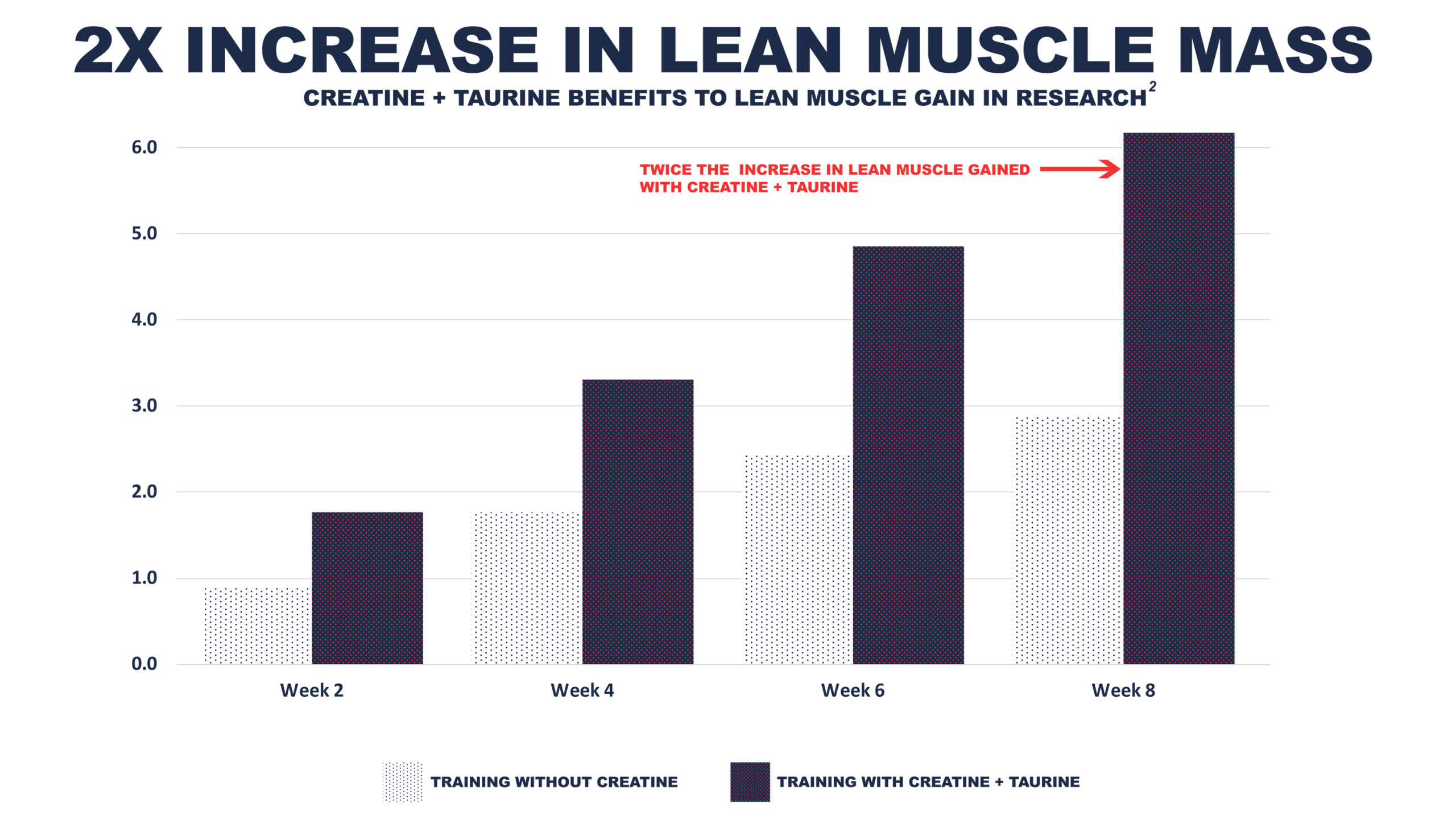 2X INCREASE IN LEAN MUSCLE MASS

CREATINE + TAURINE BENEFITS TO LEAN MUSCLE GAIN IN RESEARCH$^2$

TWICE THE INCREASE IN LEAN MUSCLE GAINED WITH CREATINE + TAURINE

6.0
5.0
4.0
3.0
2.0
1.0
0.0

Week 2
Week 4
Week 6
Week 8

TRAINING WITHOUT CREATINE
TRAINING WITH CREATINE + TAURINE